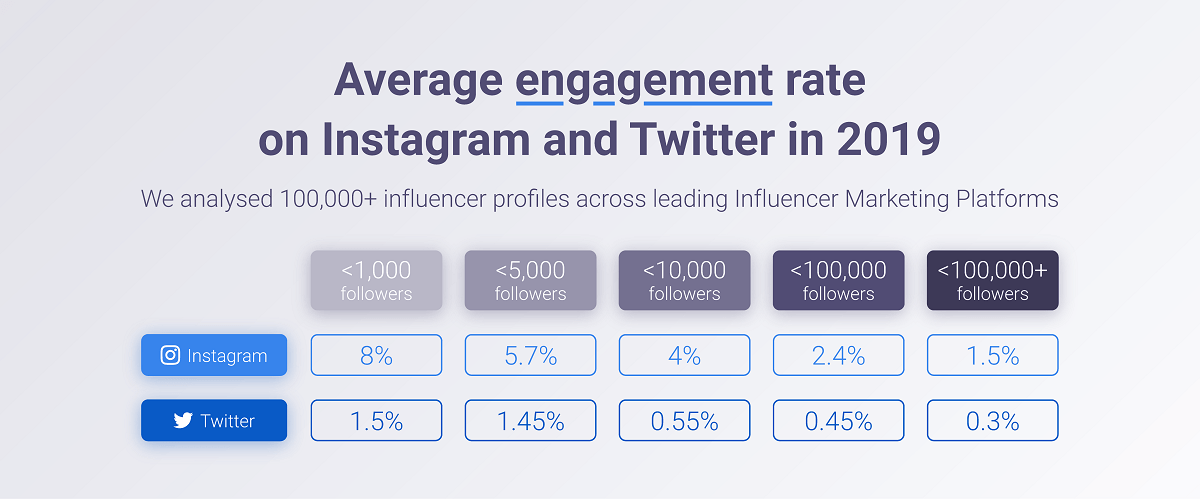 Average engagement rate on Instagram and Twitter in 2019

We analysed 100,000+ influencer profiles across leading Influencer Marketing Platforms

| | <1,000 followers | <5,000 followers | <10,000 followers | <100,000 followers | <100,000+ followers |
|---|---|---|---|---|---|
| Instagram | 8% | 5.7% | 4% | 2.4% | 1.5% |
| Twitter | 1.5% | 1.45% | 0.55% | 0.45% | 0.3% |